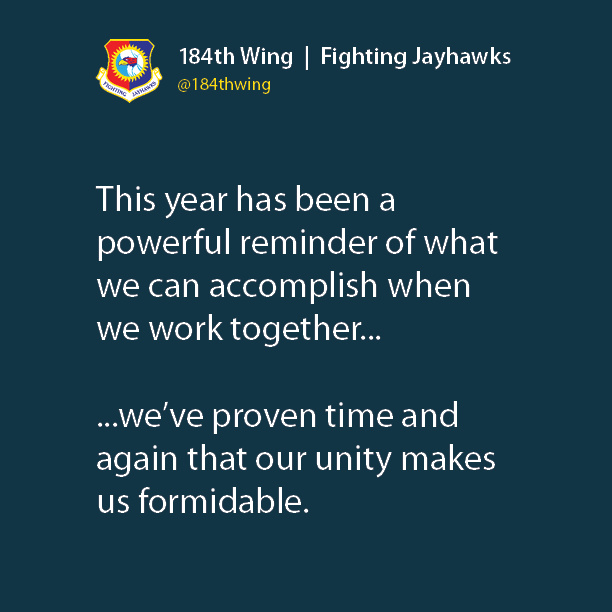 FIGHTING JAYHAWKS

184th Wing | Fighting Jayhawks
@184thwing

This year has been a powerful reminder of what we can accomplish when we work together...

...we've proven time and again that our unity makes us formidable.